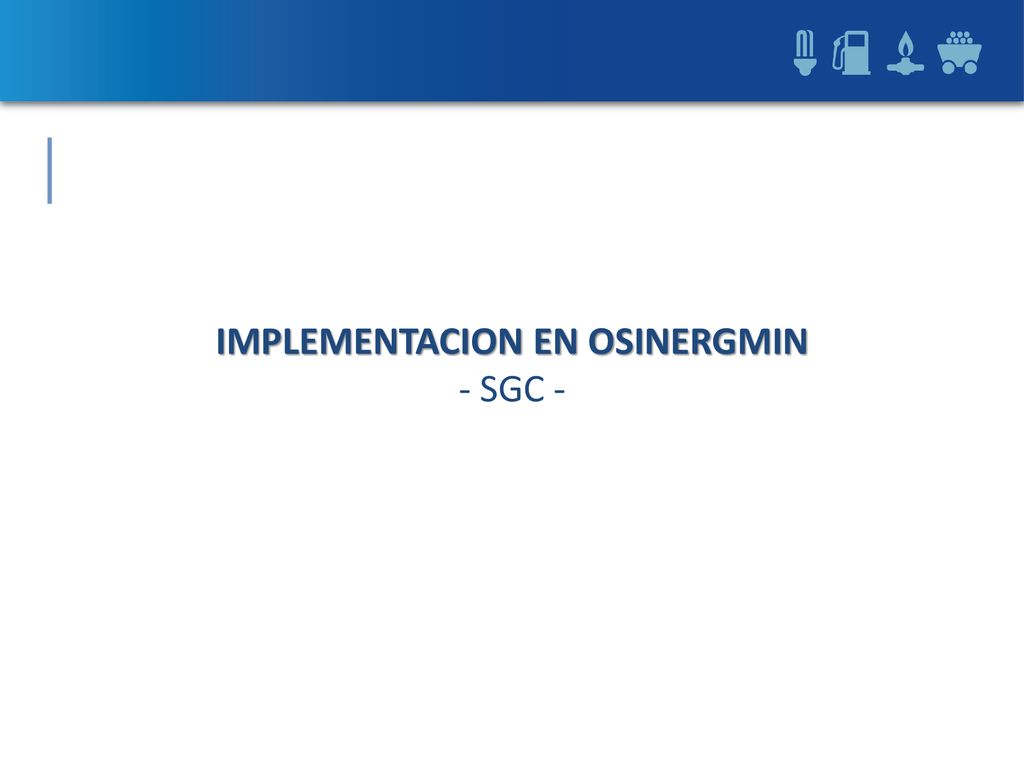 IMPLEMENTACION EN OSINERGMIN
- SGC -